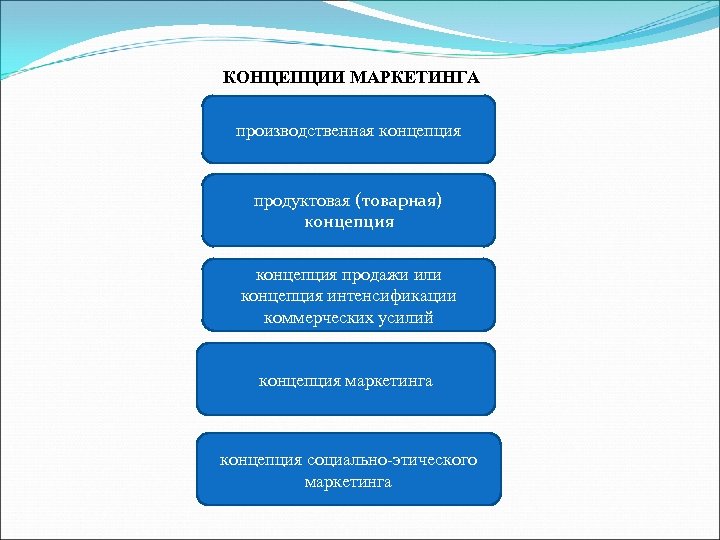 КОНЦЕПЦИИ МАРКЕТИНГА

производственная концепция

продуктовая (товарная) концепция

концепция продажи или концепция интенсификации коммерческих усилий

концепция маркетинга

концепция социально-этического маркетинга